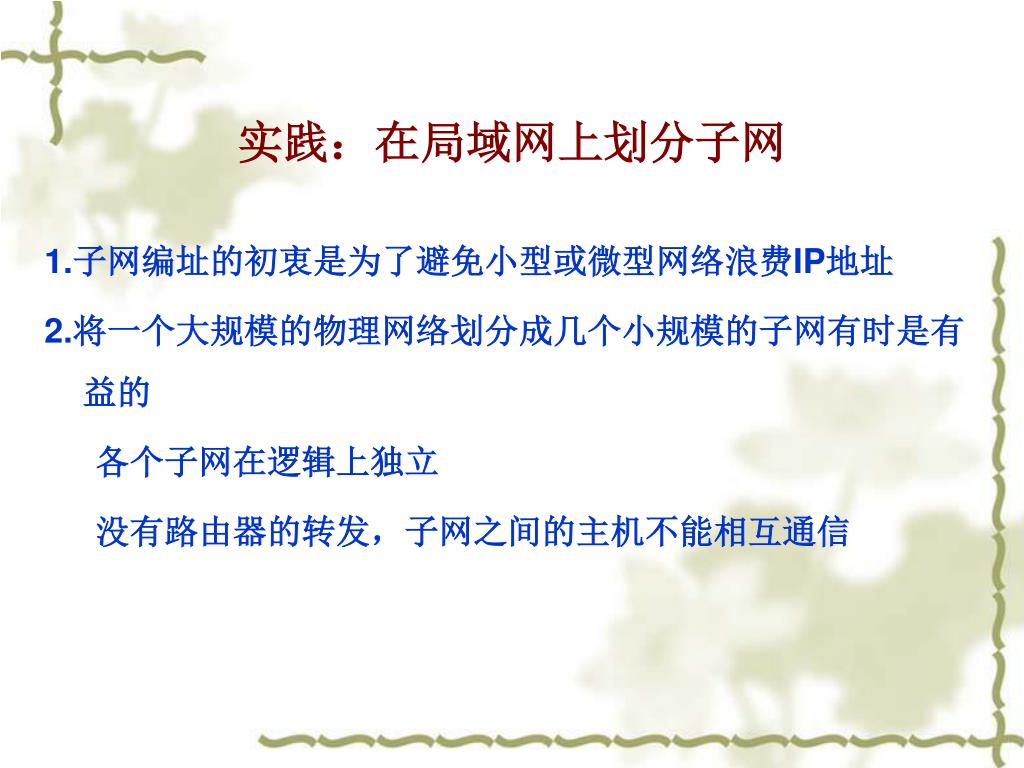 实践：在局域网上划分子网

1.子网编址的初衷是为了避免小型或微型网络浪费IP地址

2.将一个大规模的物理网络划分成几个小规模的子网有时是有益的

各个子网在逻辑上独立

没有路由器的转发，子网之间的主机不能相互通信